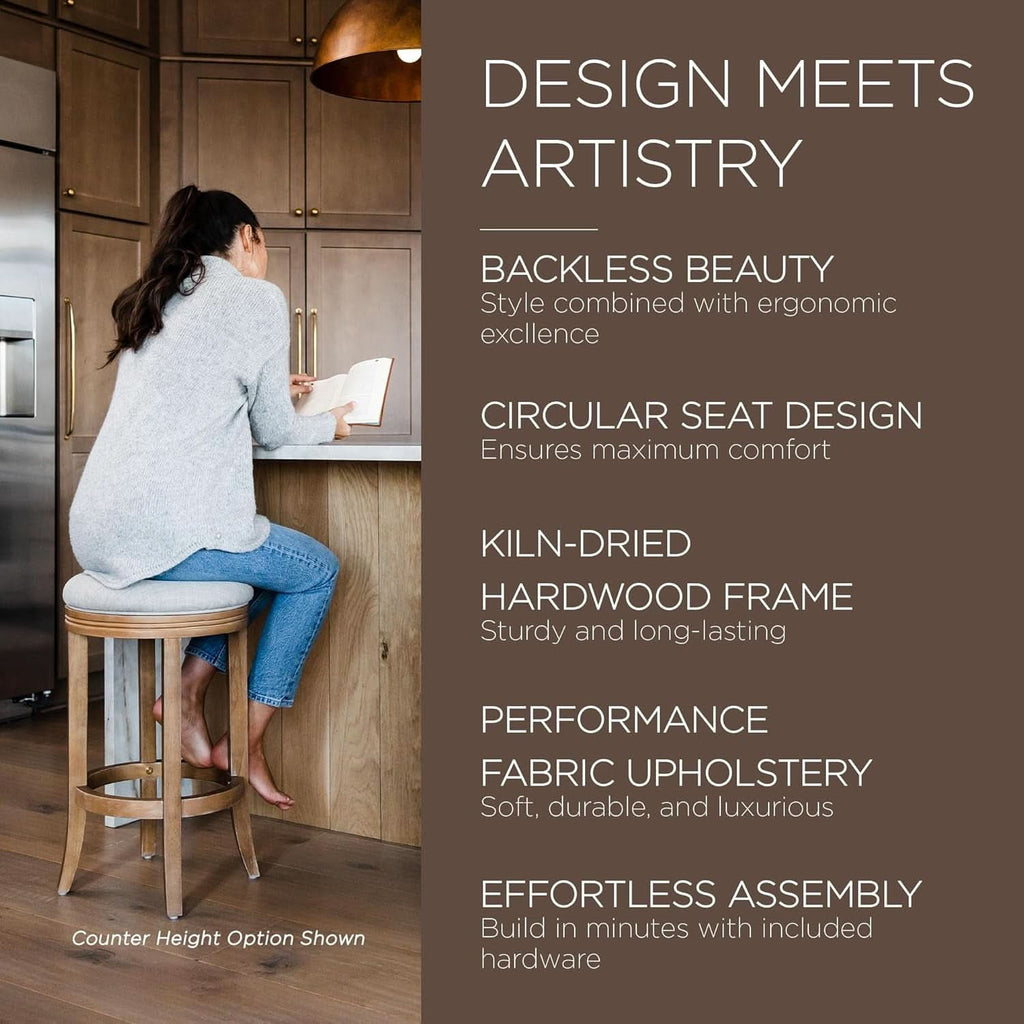 Counter Height Option Shown

DESIGN MEETS ARTISTRY

BACKLESS BEAUTY
Style combined with ergonomic excllence

CIRCULAR SEAT DESIGN
Ensures maximum comfort

KILN-DRIED
HARDWOOD FRAME
Sturdy and long-lasting

PERFORMANCE
FABRIC UPHOLSTERY
Soft, durable, and luxurious

EFFORTLESS ASSEMBLY
Build in minutes with included hardware